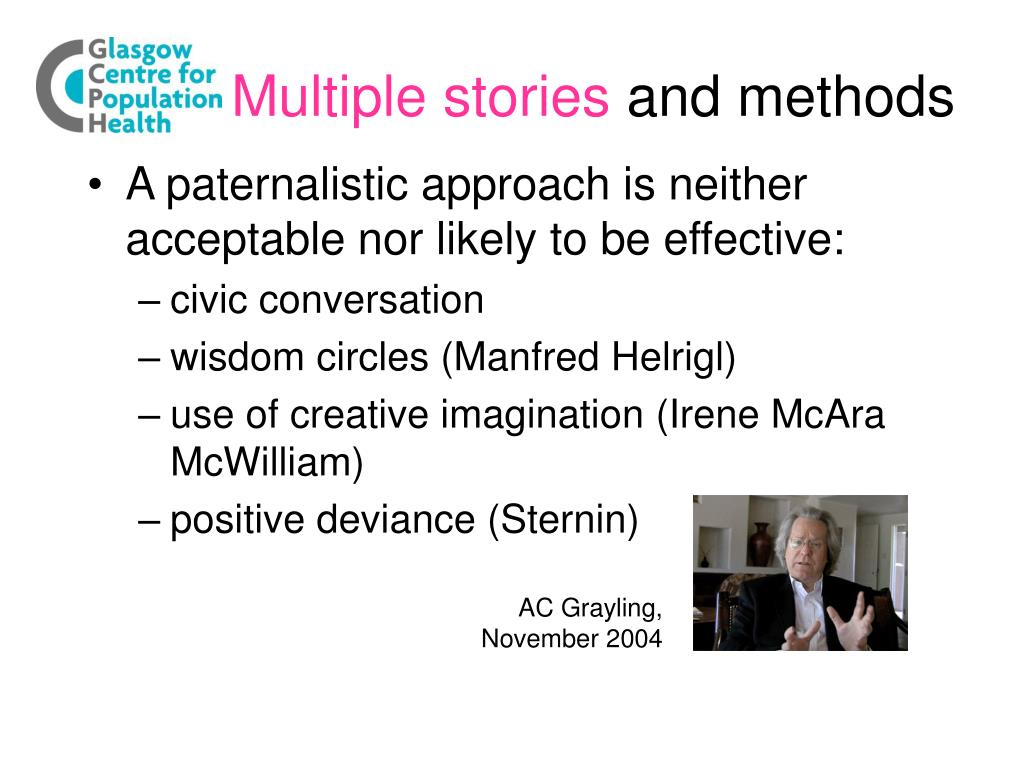 Glasgow Centre for Population Health

Multiple stories and methods

• A paternalistic approach is neither acceptable nor likely to be effective:
– civic conversation
– wisdom circles (Manfred Helrigl)
– use of creative imagination (Irene McAra McWilliam)
– positive deviance (Sternin)

AC Grayling, November 2004